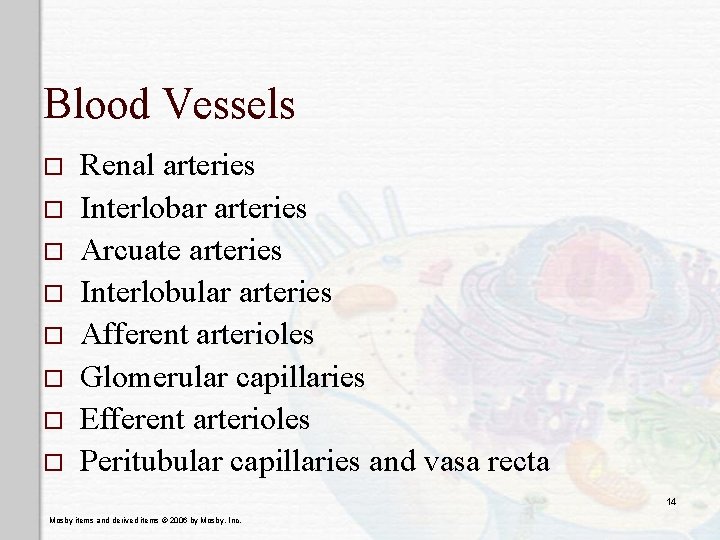 Blood Vessels

□ Renal arteries
□ Interlobar arteries
□ Arcuate arteries
□ Interlobular arteries
□ Afferent arterioles
□ Glomerular capillaries
□ Efferent arterioles
□ Peritubular capillaries and vasa recta

14

Mosby items and derived items © 2006 by Mosby, Inc.